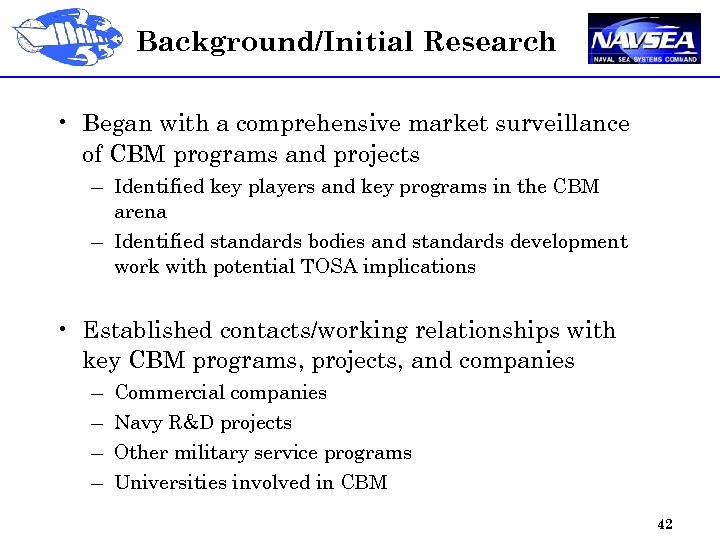 Background/Initial Research

NAVSEA
NAVAL SEA SYSTEMS COMMAND

• Began with a comprehensive market surveillance of CBM programs and projects
– Identified key players and key programs in the CBM arena
– Identified standards bodies and standards development work with potential TOSA implications

• Established contacts/working relationships with key CBM programs, projects, and companies
– Commercial companies
– Navy R&D projects
– Other military service programs
– Universities involved in CBM

42